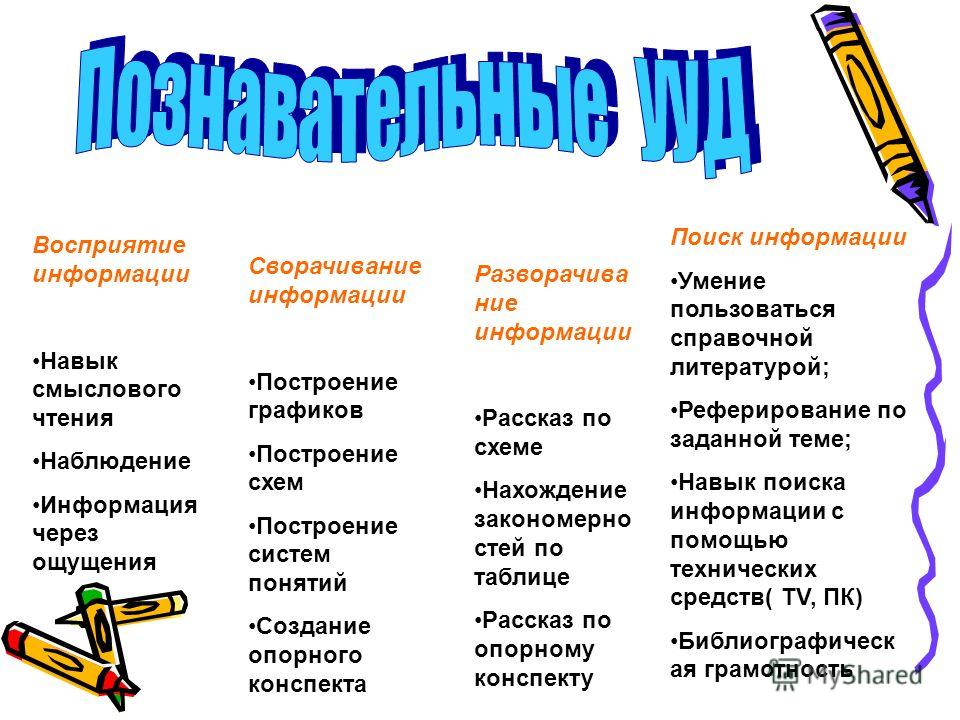 Познавательные УУД

Восприятие информации

•Навык смыслового чтения

•Наблюдение

•Информация через ощущения

Сворачивание информации

•Построение графиков

•Построение схем

•Построение систем понятий

•Создание опорного конспекта

Разворачивание информации

•Рассказ по схеме

•Нахождение закономерностей по таблице

•Рассказ по опорному конспекту

Поиск информации

•Умение пользоваться справочной литературой;

•Реферирование по заданной теме;

•Навык поиска информации с помощью технических средств( TV, ПК)

•Библиографическая грамотность

MyShared